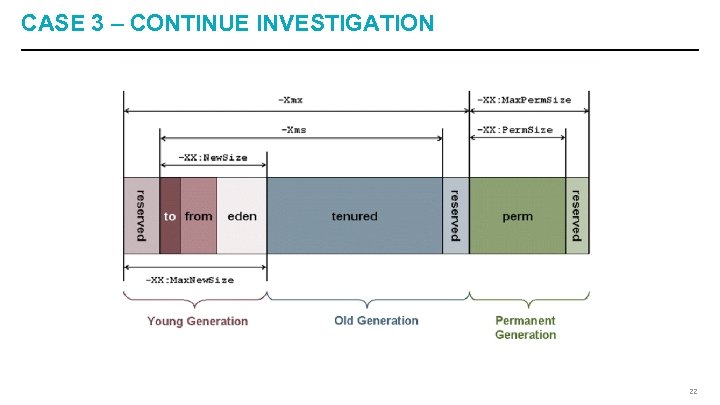 CASE 3 – CONTINUE INVESTIGATION

-Xmx

-XX:MaxPermSize

-Xms

-XX:PermSize

-XX:NewSize

reserved

to

from

eden

tenured

reserved

perm

reserved

-XX:MaxNewSize

Young Generation

Old Generation

Permanent Generation

22